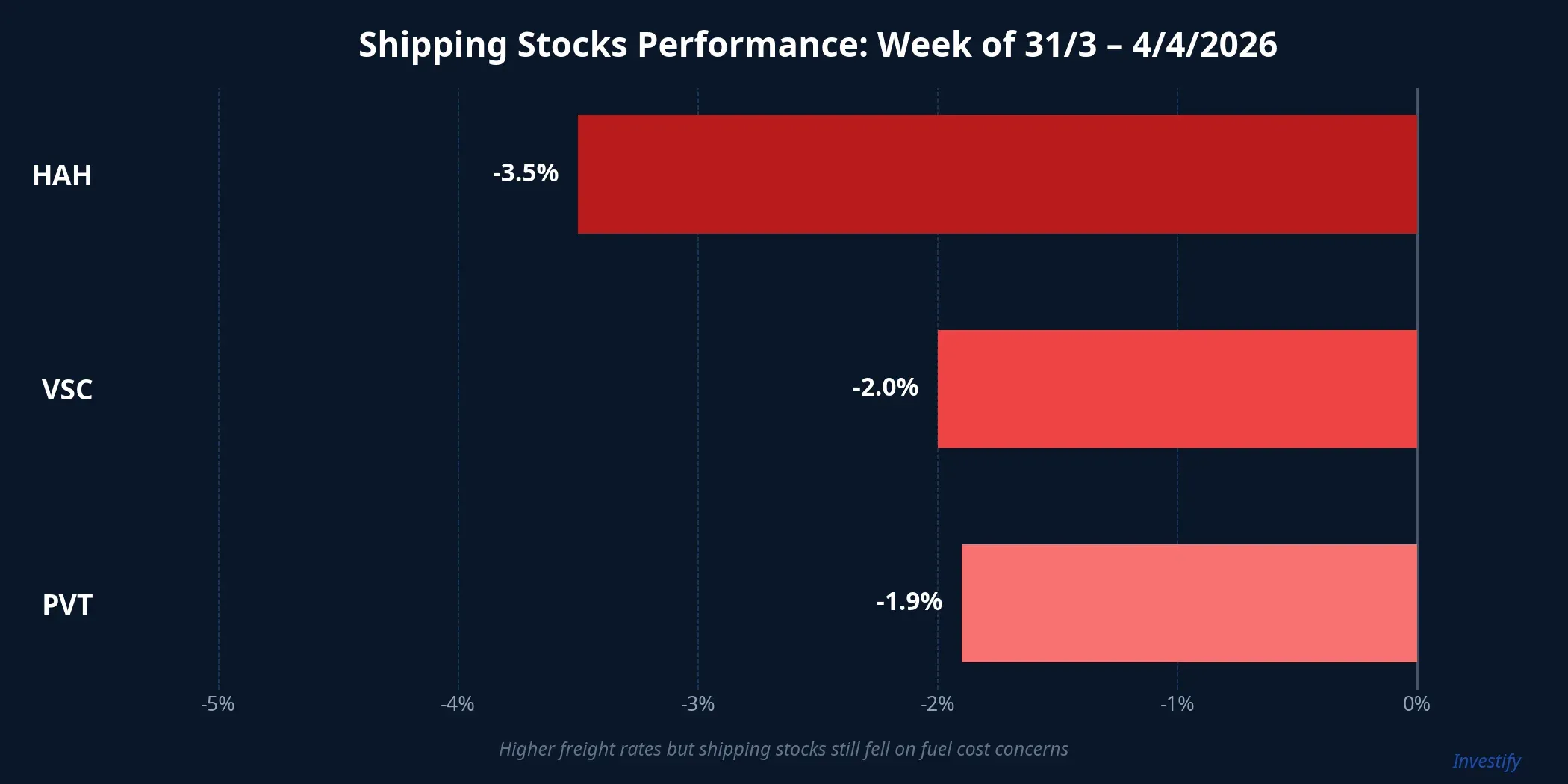 Shipping Stocks Performance: Week of 31/3 – 4/4/2026

HAH
-3.5%

VSC
-2.0%

PVT
-1.9%

-5%
-4%
-3%
-2%
-1%
0%

Higher freight rates but shipping stocks still fell on fuel cost concerns

Investify